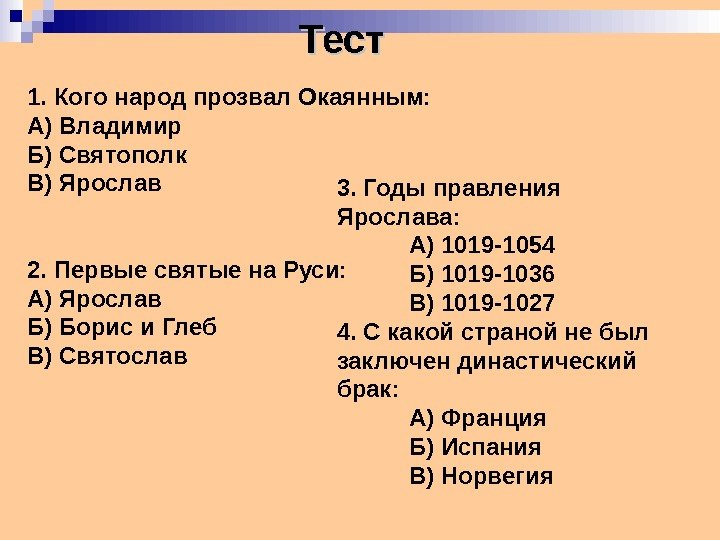 Тест

1. Кого народ прозвал Окаянным:
А) Владимир
Б) Святополк
В) Ярослав

2. Первые святые на Руси:
А) Ярослав
Б) Борис и Глеб
В) Святослав

3. Годы правления Ярослава:
А) 1019-1054
Б) 1019-1036
В) 1019-1027

4. С какой страной не был заключен династический брак:
А) Франция
Б) Испания
В) Норвегия